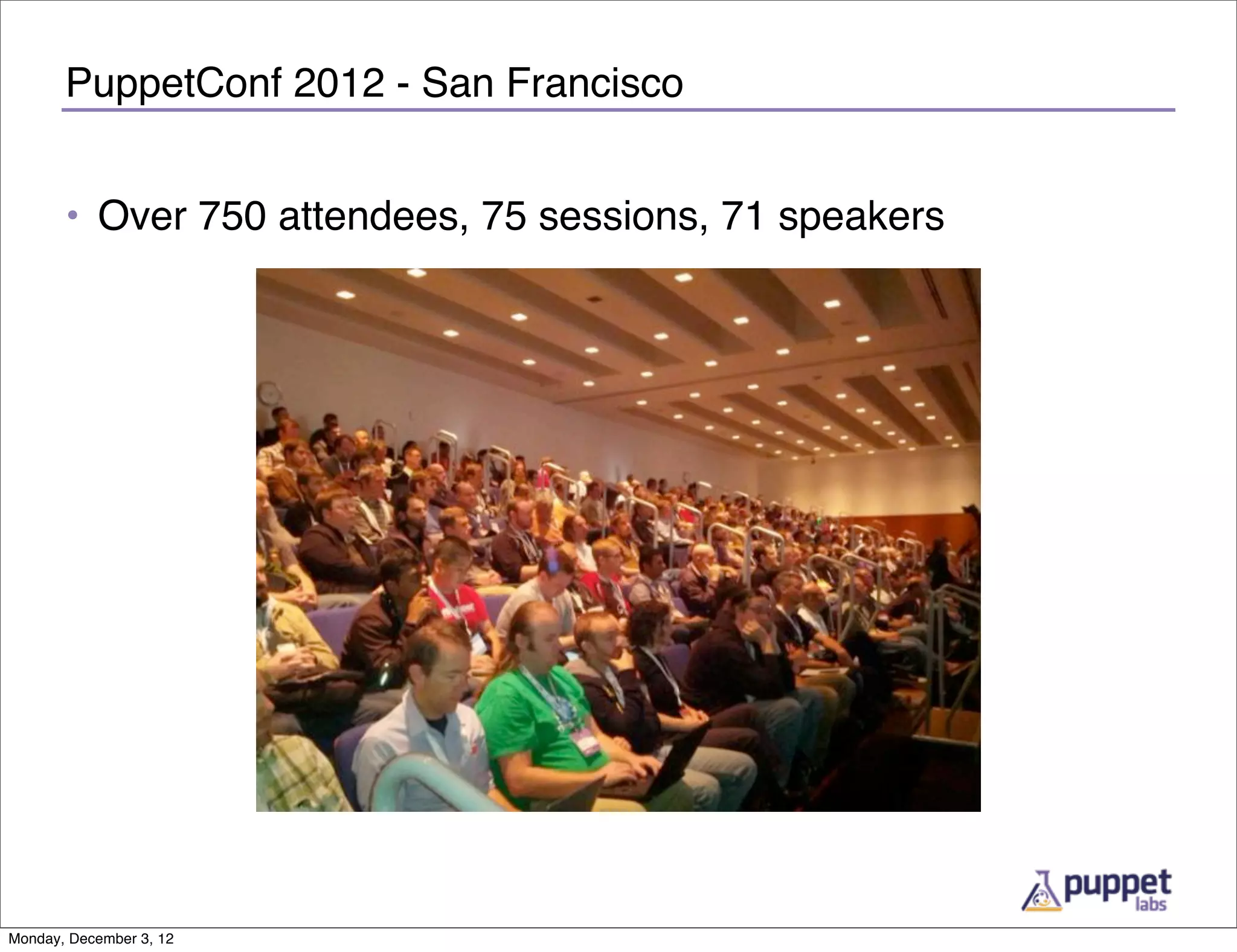 PuppetConf 2012 - San Francisco

• Over 750 attendees, 75 sessions, 71 speakers

puppet labs

Monday, December 3, 12